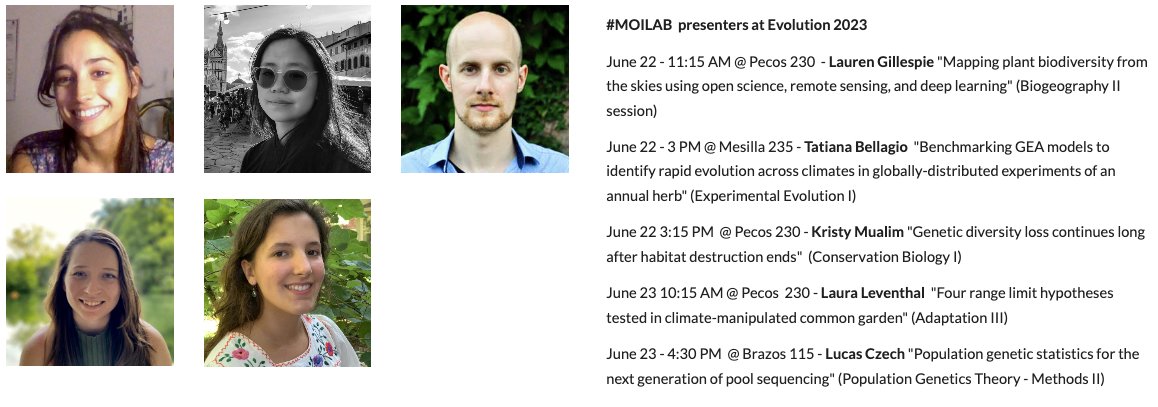 #MOILAB presenters at Evolution 2023

June 22 - 11:15 AM @ Pecos 230 - Lauren Gillespie "Mapping plant biodiversity from the skies using open science, remote sensing, and deep learning" (Biogeography II session)

June 22 - 3 PM @ Mesilla 235 - Tatiana Bellagio "Benchmarking GEA models to identify rapid evolution across climates in globally-distributed experiments of an annual herb" (Experimental Evolution I)

June 22 3:15 PM @ Pecos 230 - Kristy Mualim "Genetic diversity loss continues long after habitat destruction ends" (Conservation Biology I)

June 23 10:15 AM @ Pecos 230 - Laura Leventhal "Four range limit hypotheses tested in climate-manipulated common garden" (Adaptation III)

June 23 - 4:30 PM @ Brazos 115 - Lucas Czech "Population genetic statistics for the next generation of pool sequencing" (Population Genetics Theory - Methods II)